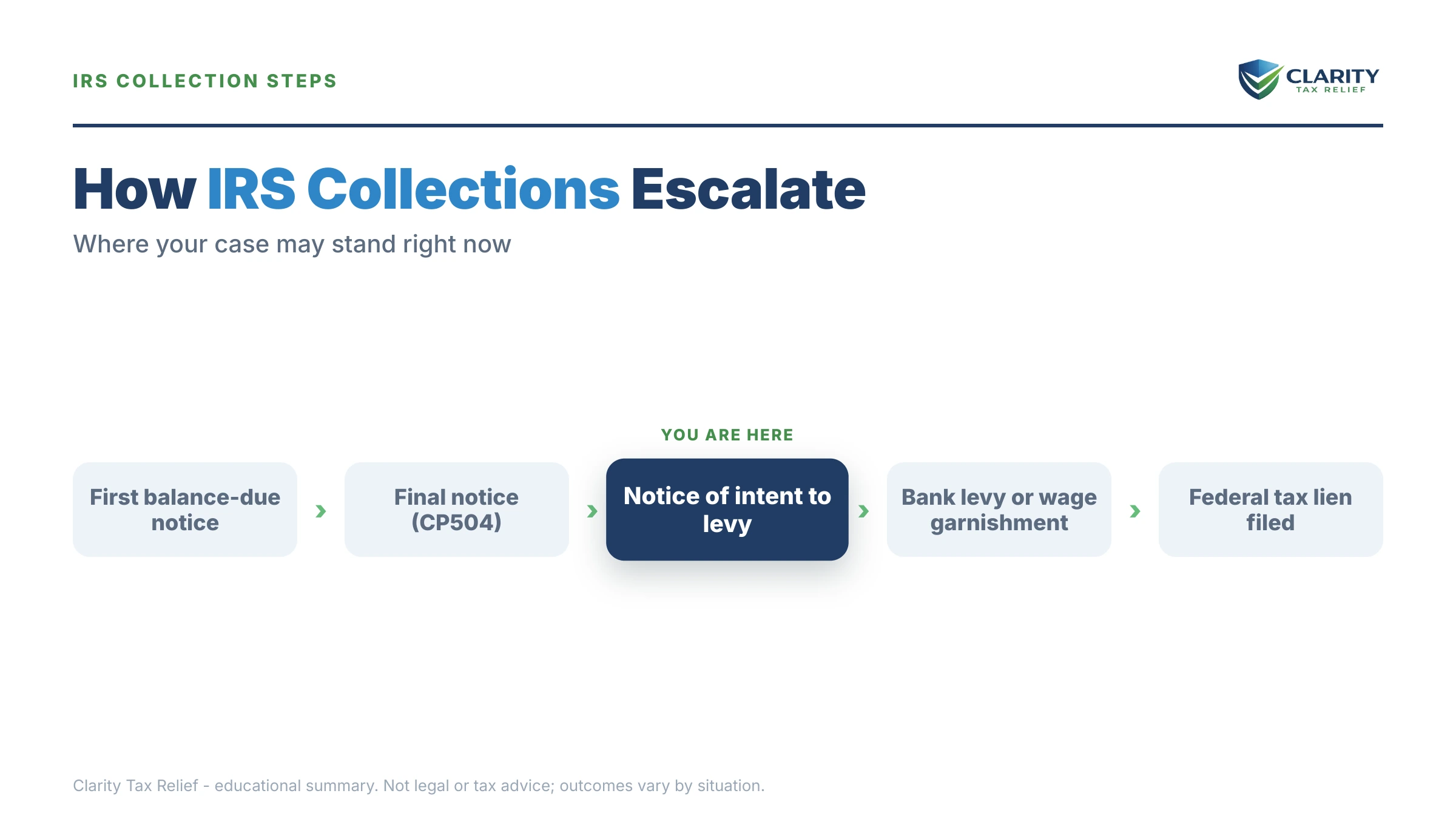 IRS COLLECTION STEPS

CLARITY
TAX RELIEF

How IRS Collections Escalate

Where your case may stand right now

YOU ARE HERE

First balance-due notice

Final notice (CP504)

Notice of intent to levy

Bank levy or wage garnishment

Federal tax lien filed

Clarity Tax Relief - educational summary. Not legal or tax advice; outcomes vary by situation.